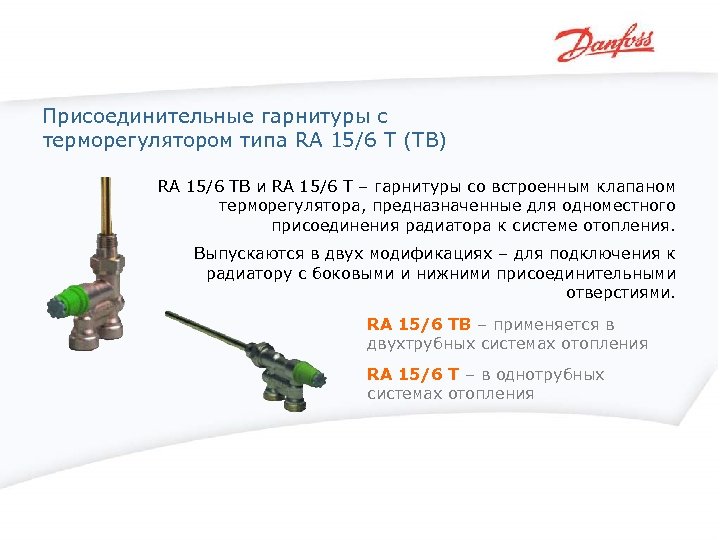 Danfoss

Присоединительные гарнитуры с терморегулятором типа RA 15/6 T (TB)

RA 15/6 TB и RA 15/6 T – гарнитуры со встроенным клапаном терморегулятора, предназначенные для одноместного присоединения радиатора к системе отопления.

Выпускаются в двух модификациях – для подключения к радиатору с боковыми и нижними присоединительными отверстиями.

RA 15/6 TB – применяется в двухтрубных системах отопления

RA 15/6 T – в однотрубных системах отопления